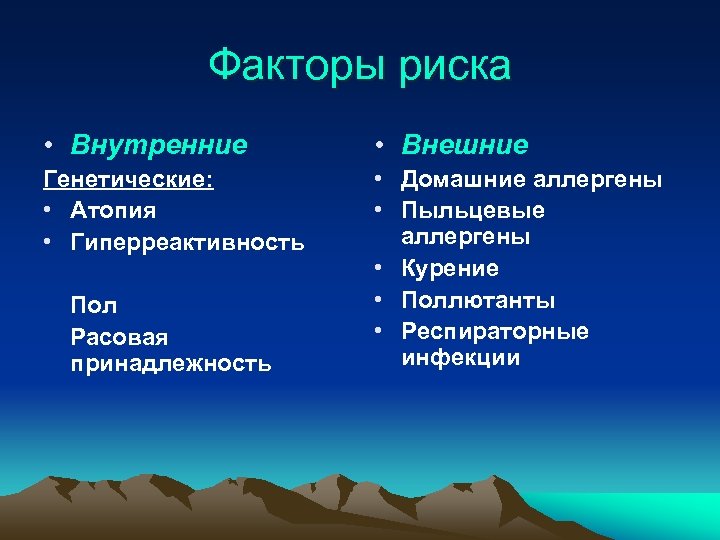 Факторы риска

• Внутренние
Генетические:
• Атопия
• Гиперреактивность

Пол
Расовая принадлежность

• Внешние
• Домашние аллергены
• Пыльцевые аллергены
• Курение
• Поллютанты
• Респираторные инфекции